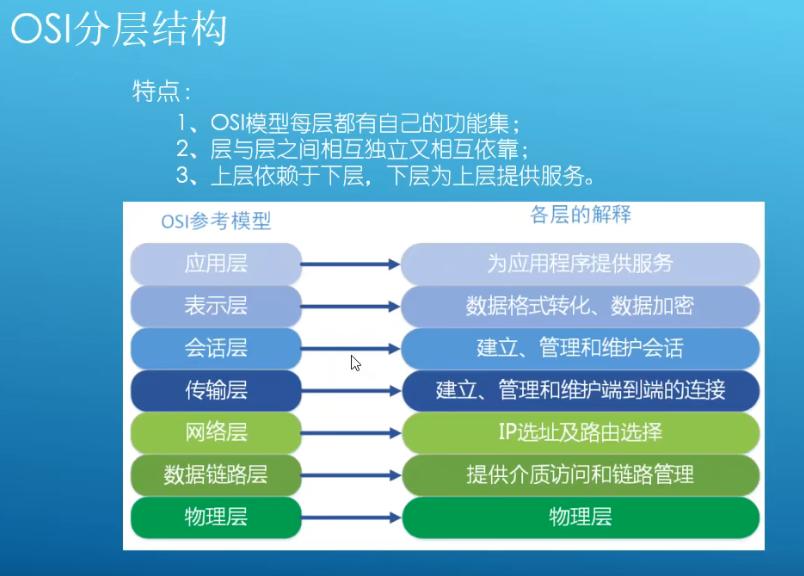 OSI分层结构

特点：

1、OSI模型每层都有自己的功能集；
2、层与层之间相互独立又相互依靠；
3、上层依赖于下层，下层为上层提供服务。

| OSI参考模型 | 各层的解释 |
|---|---|
| 应用层 | 为应用程序提供服务 |
| 表示层 | 数据格式转化、数据加密 |
| 会话层 | 建立、管理和维护会话 |
| 传输层 | 建立、管理和维护端到端的连接 |
| 网络层 | IP选址及路由选择 |
| 数据链路层 | 提供介质访问和链路管理 |
| 物理层 | 物理层 |